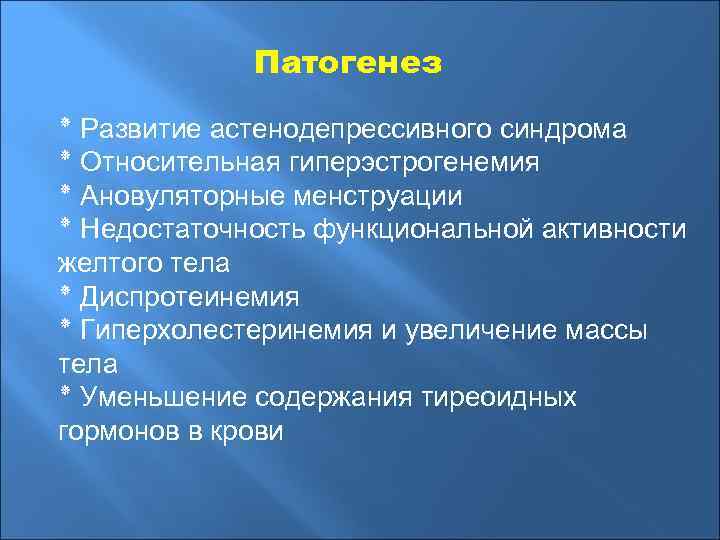 Патогенез

* Развитие астенодепрессивного синдрома
* Относительная гиперэстрогенемия
* Ановуляторные менструации
* Недостаточность функциональной активности желтого тела
* Диспротеинемия
* Гиперхолестеринемия и увеличение массы тела
* Уменьшение содержания тиреоидных гормонов в крови